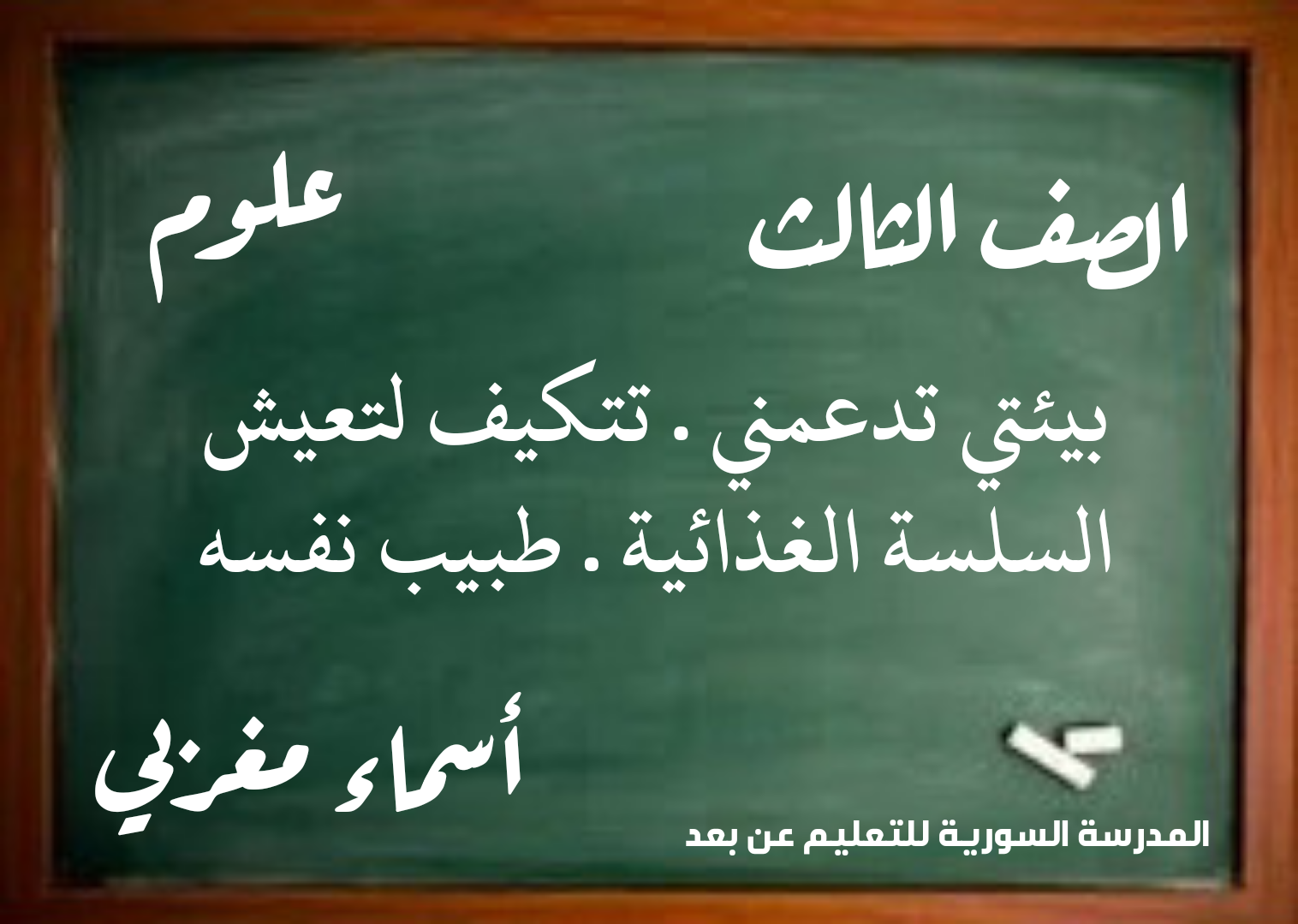 الصف الثالث علوم

بيئتي تدعمني . تتكيف لتعيش السلسة الغذائية . طبيب نفسه

أسماء مغربي

المدرسة السورية للتعليم عن بعد